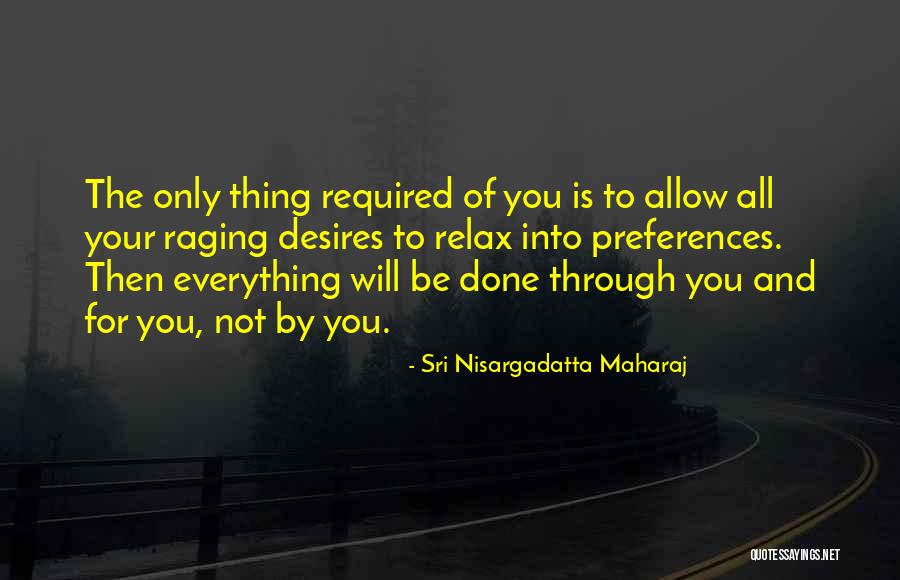 The only thing required of you is to allow all your raging desires to relax into preferences. Then everything will be done through you and for you, not by you.

- Sri Nisargadatta Maharaj

QUOTESSAYINGS.NET